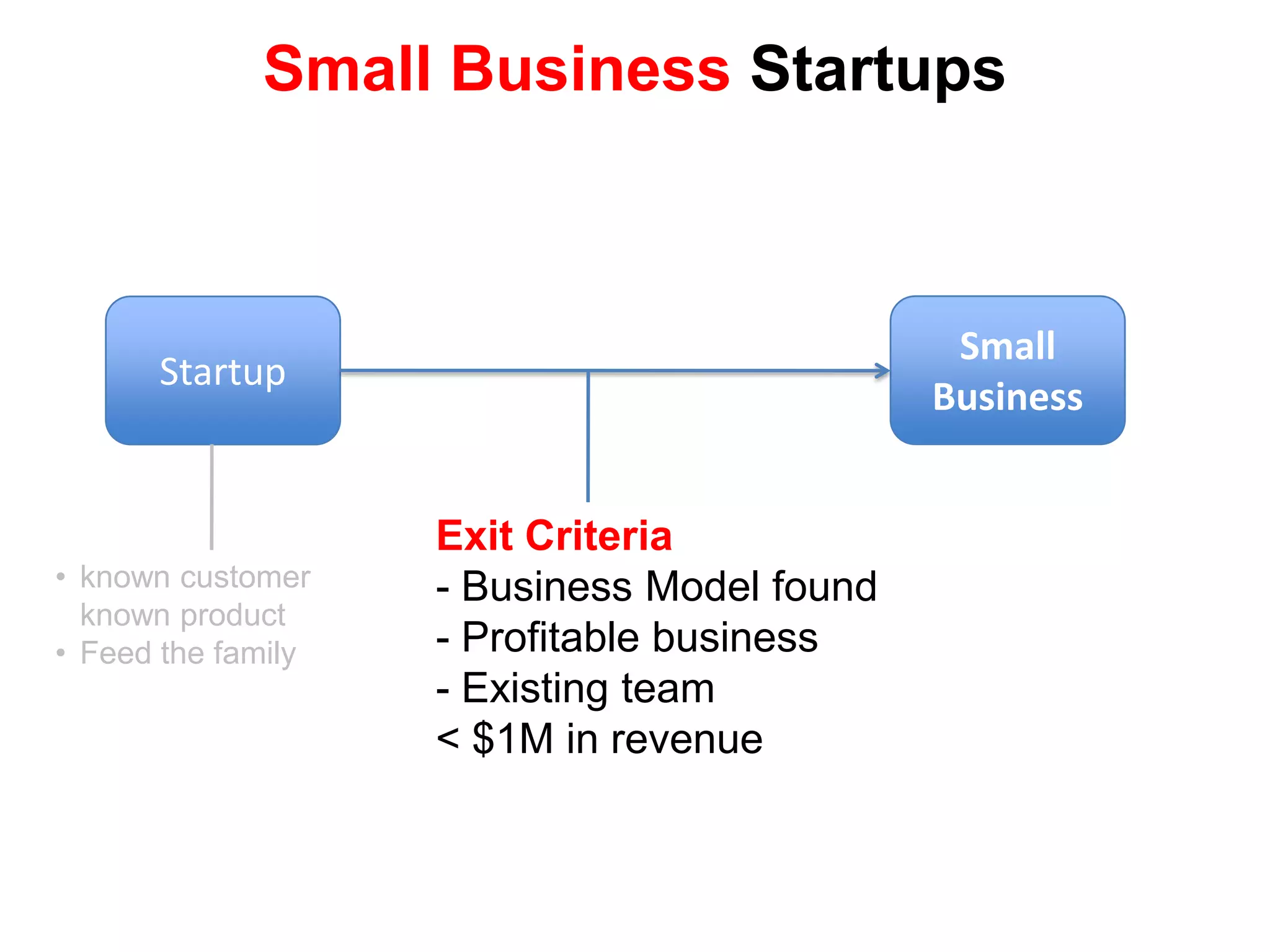 Small Business Startups

Startup

Small Business

• known customer
known product
• Feed the family

Exit Criteria
- Business Model found
- Profitable business
- Existing team
< \$1M in revenue